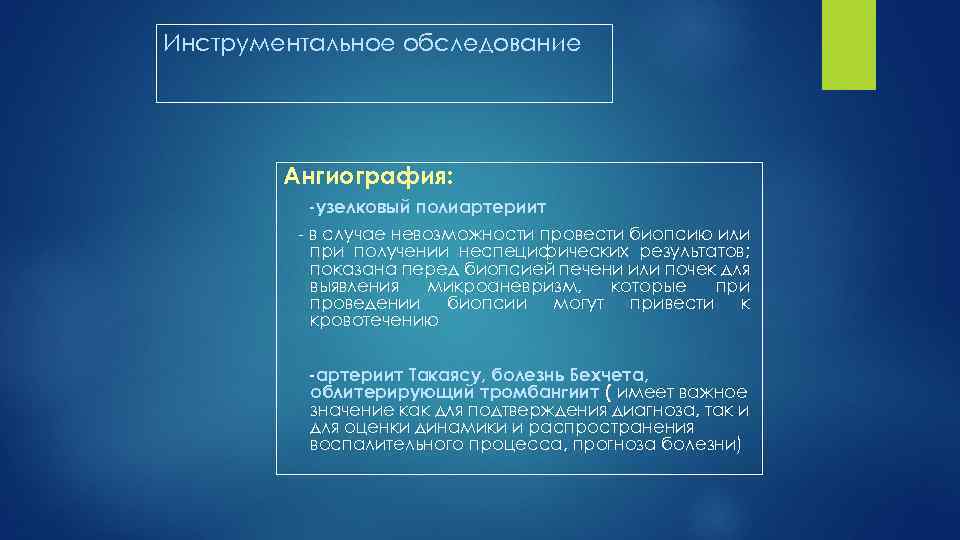 Инструментальное обследование

Ангиография:

-узелковый полиартериит

- в случае невозможности провести биопсию или при получении неспецифических результатов; показана перед биопсией печени или почек для выявления микроаневризм, которые при проведении биопсии могут привести к кровотечению

-артериит Такаясу, болезнь Бехчета, облитерирующий тромбангиит ( имеет важное значение как для подтверждения диагноза, так и для оценки динамики и распространения воспалительного процесса, прогноза болезни)